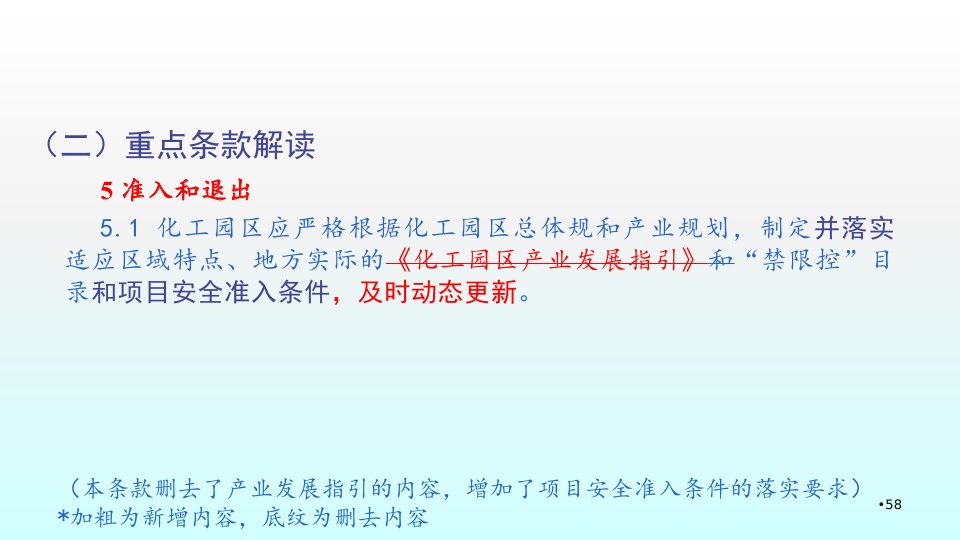 （二）重点条款解读

5 准入和退出

5.1 化工园区应严格根据化工园区总体规和产业规划，制定并落实适应区域特点、地方实际的《化工园区产业发展指引》和“禁限控”目录和项目安全准入条件，及时动态更新。

（本条款删去了产业发展指引的内容，增加了项目安全准入条件的落实要求）

*加粗为新增内容，底纹为删去内容

•58